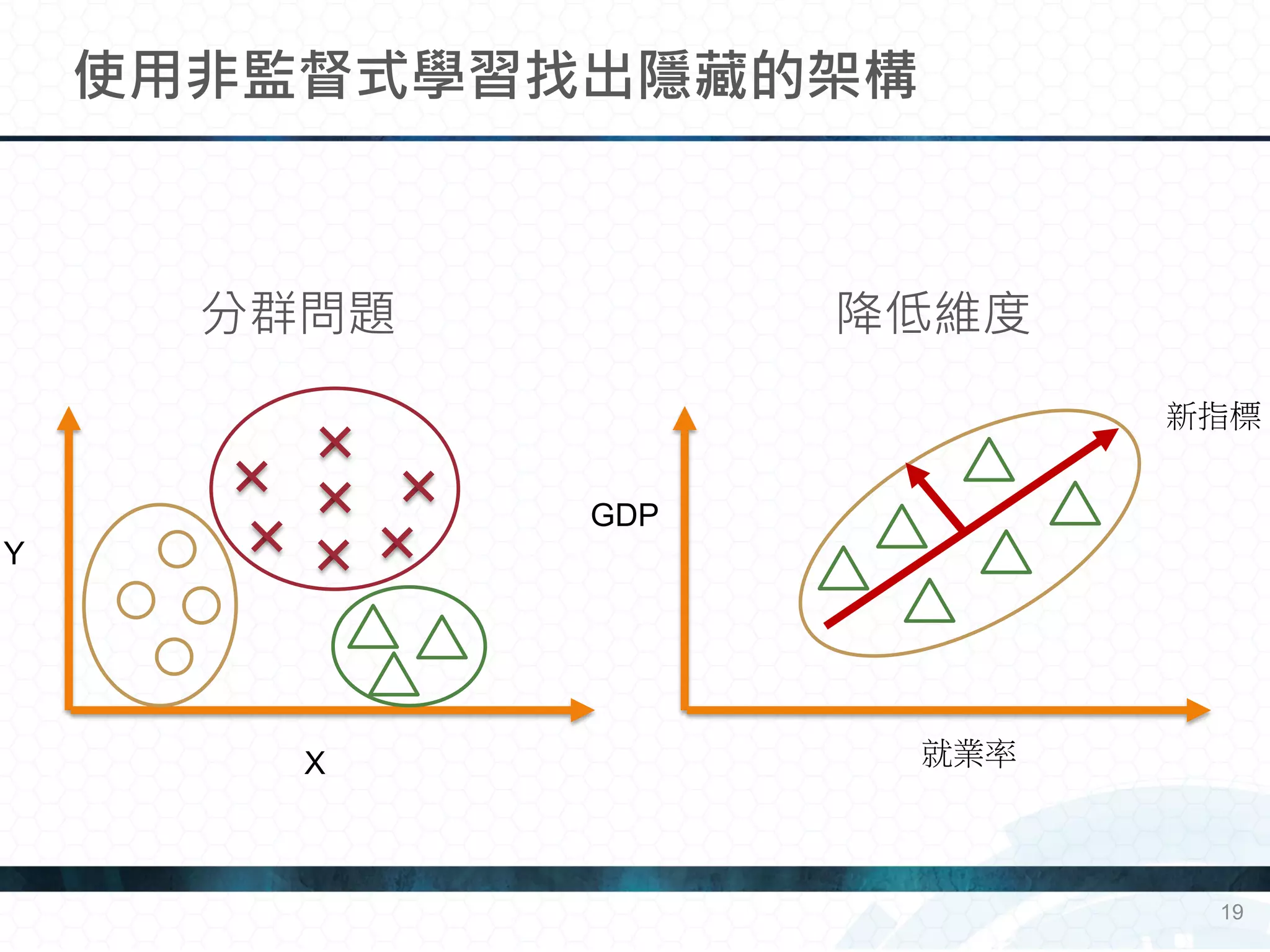 使用非監督式學習找出隱藏的架構

分群問題

Y

X

降低維度

新指標

GDP

就業率

19